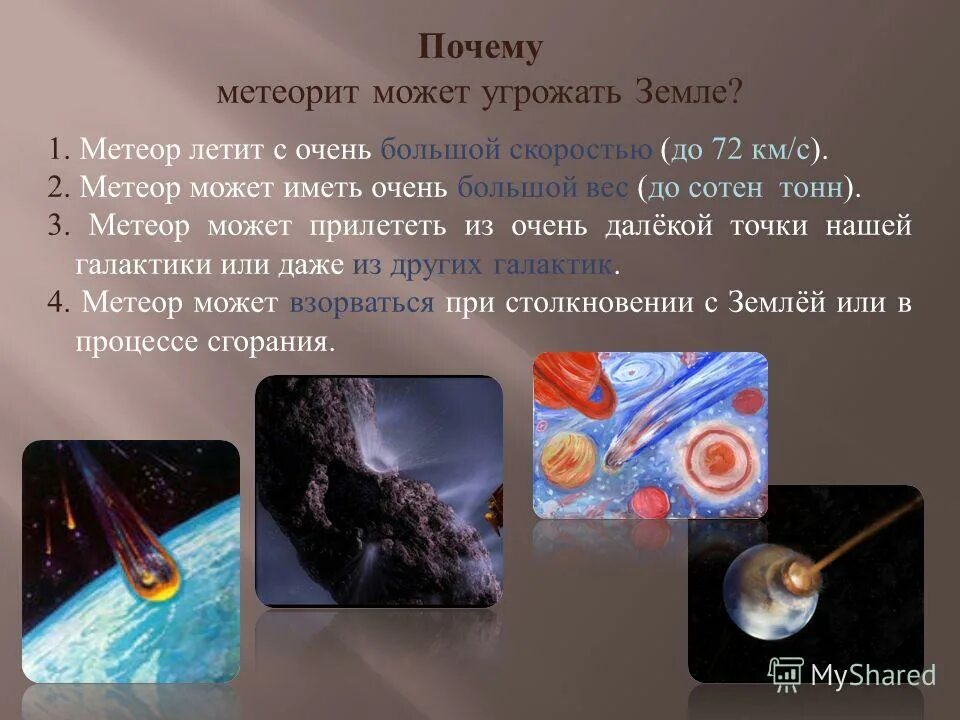 Почему
метеорит может угрожать Земле?

1. Метеор летит с очень большой скоростью (до 72 км/с).
2. Метеор может иметь очень большой вес (до сотен тонн).
3. Метеор может прилететь из очень далёкой точки нашей галактики или даже из других галактик.
4. Метеор может взорваться при столкновении с Землёй или в процессе сгорания.

MyShared